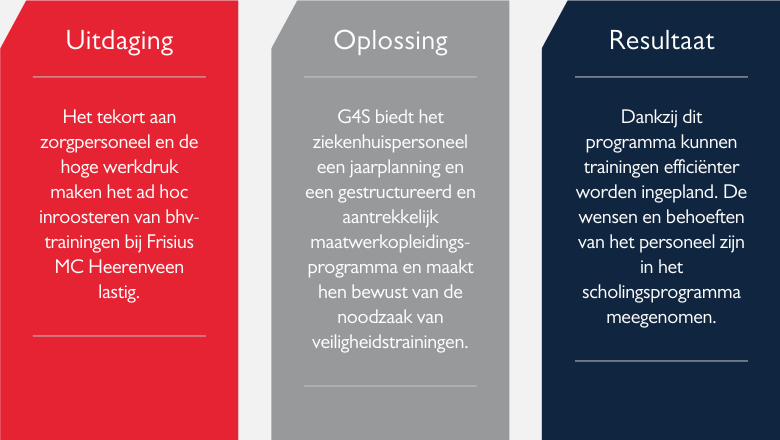 Uitdaging

Het tekort aan zorgpersoneel en de hoge werkdruk maken het ad hoc inroosteren van bhv-trainingen bij Frisius MC Heerenveen lastig.

Oplossing

G4S biedt het ziekenhuispersoneel een jaarplanning en een gestructureerd en aantrekkelijk maatwerkopleidingsprogramma en maakt hen bewust van de noodzaak van veiligheidstrainingen.

Resultaat

Dankzij dit programma kunnen trainingen efficiënter worden ingepland. De wensen en behoeften van het personeel zijn in het scholingsprogramma meegenomen.